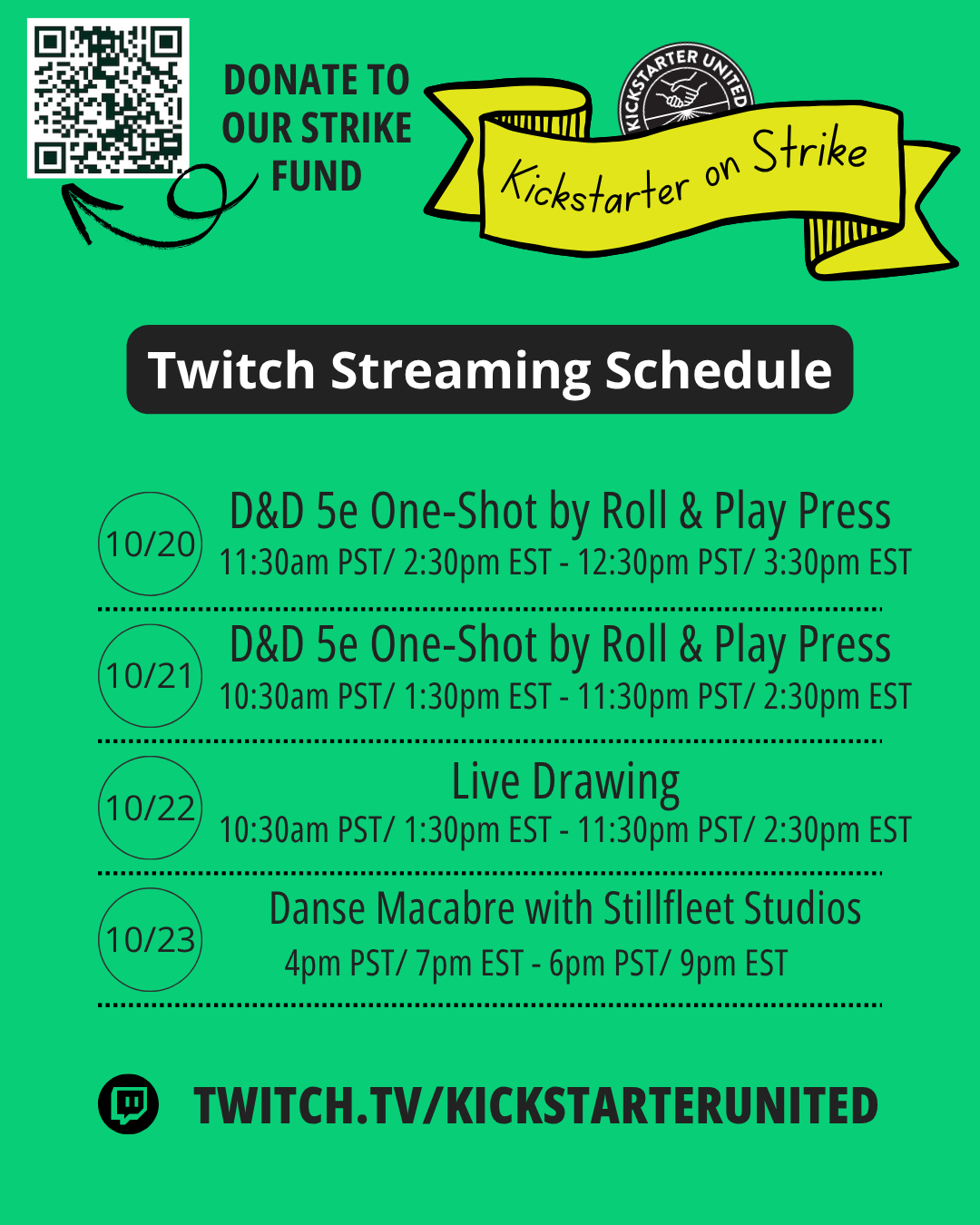 DONATE TO OUR STRIKE FUND

KICKSTARTER UNITED

Kickstarter on Strike

Twitch Streaming Schedule

10/20 D&D 5e One-Shot by Roll & Play Press
11:30am PST/ 2:30pm EST - 12:30pm PST/ 3:30pm EST

10/21 D&D 5e One-Shot by Roll & Play Press
10:30am PST/ 1:30pm EST - 11:30pm PST/ 2:30pm EST

10/22 Live Drawing
10:30am PST/ 1:30pm EST - 11:30pm PST/ 2:30pm EST

10/23 Danse Macabre with Stillfleet Studios
4pm PST/ 7pm EST - 6pm PST/ 9pm EST

TWITCH.TV/KICKSTARTERUNITED